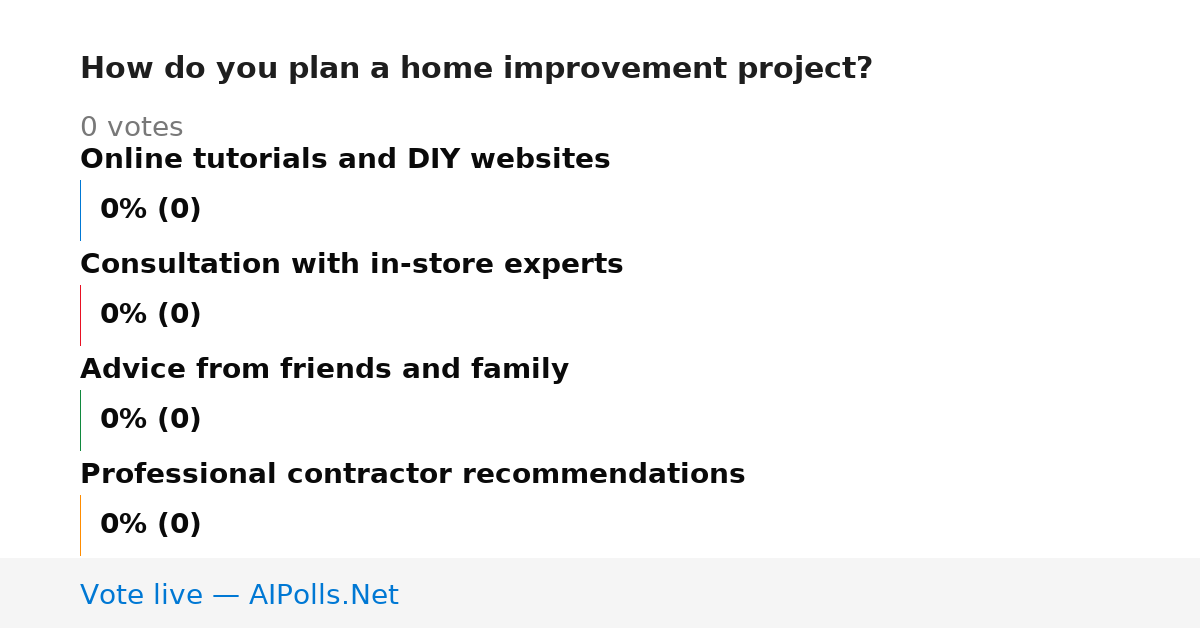 How do you plan a home improvement project?

0 votes

Online tutorials and DIY websites

0% (0)

Consultation with in-store experts

0% (0)

Advice from friends and family

0% (0)

Professional contractor recommendations

0% (0)

Vote live — AIPolls.Net